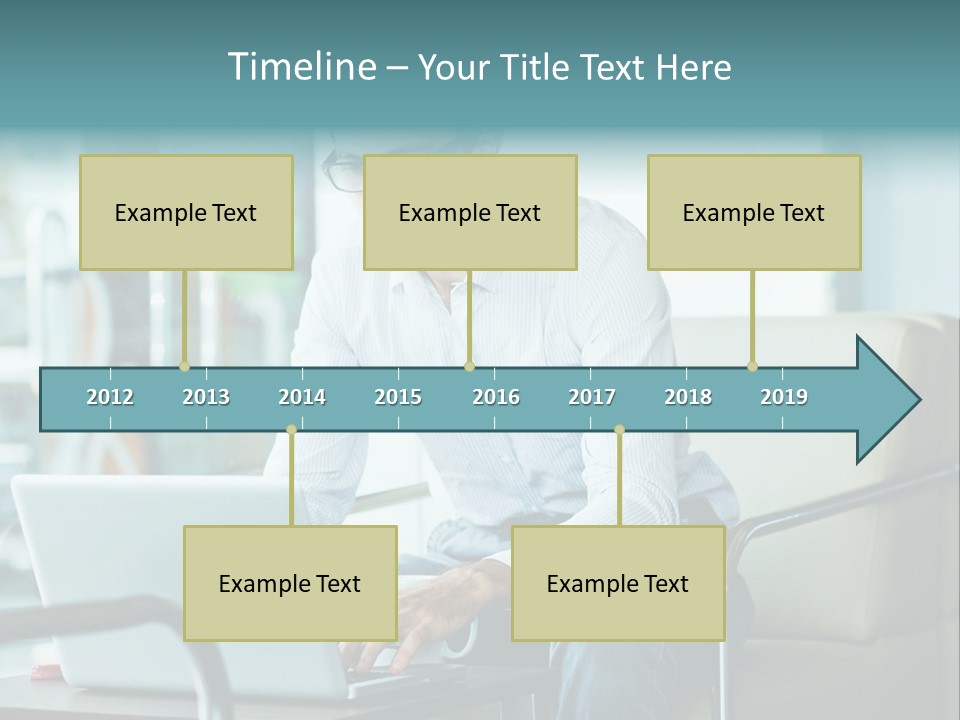 Timeline – Your Title Text Here

Example Text

Example Text

Example Text

2012 2013 2014 2015 2016 2017 2018 2019

Example Text

Example Text